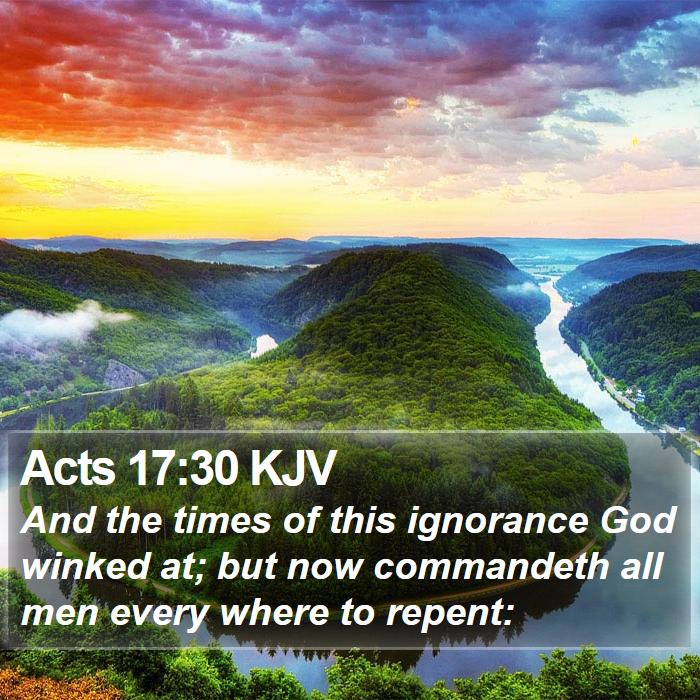 Acts 17:30 KJV

And the times of this ignorance God winked at; but now commandeth all men every where to repent: